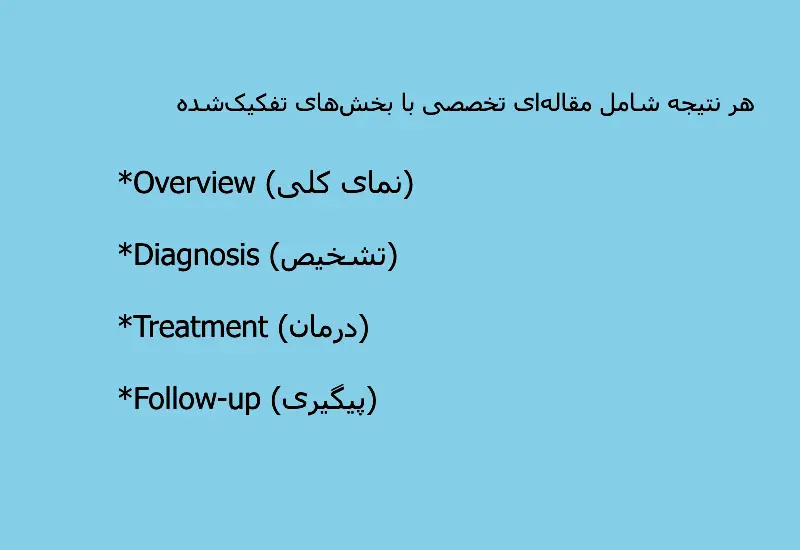 هر نتیجه شامل مقاله‌ای تخصصی با بخش‌های تفکیک‌شده

*Overview (نمای کلی)

*Diagnosis (تشخیص)

*Treatment (درمان)

*Follow-up (پیگیری)